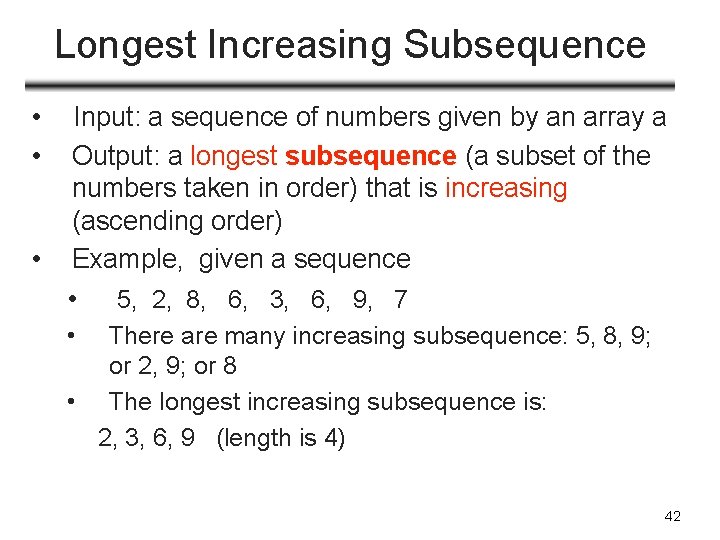 Longest Increasing Subsequence

• Input: a sequence of numbers given by an array a
• Output: a longest subsequence (a subset of the numbers taken in order) that is increasing (ascending order)
• Example, given a sequence
  • 5, 2, 8, 6, 3, 6, 9, 7
  • There are many increasing subsequence: 5, 8, 9; or 2, 9; or 8
  • The longest increasing subsequence is:
  2, 3, 6, 9 (length is 4)

42